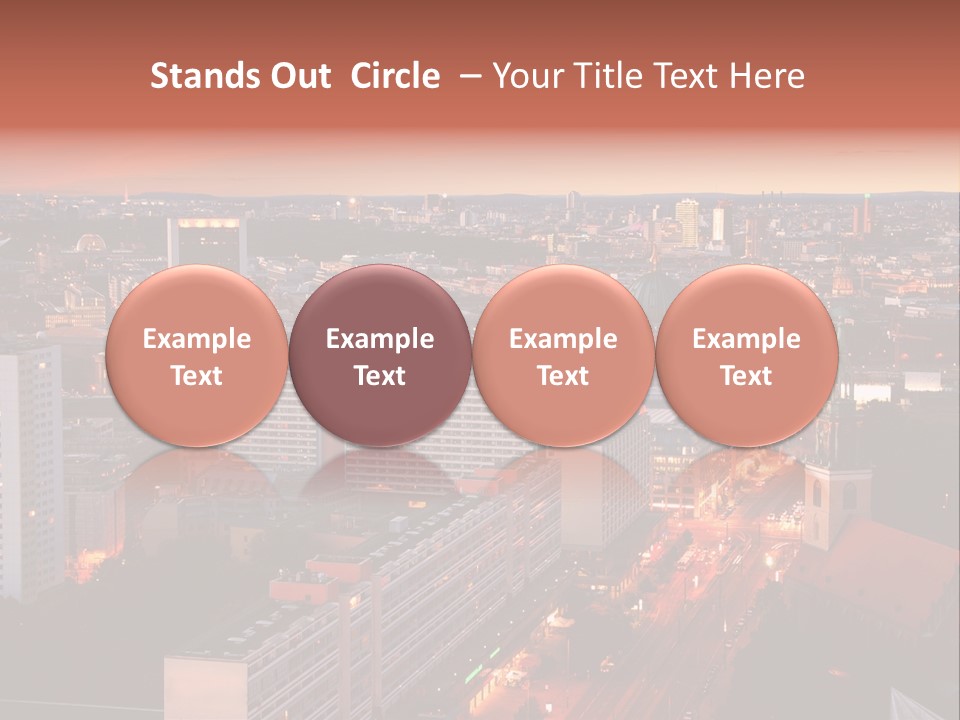 Stands Out Circle – Your Title Text Here

Example Text

Example Text

Example Text

Example Text